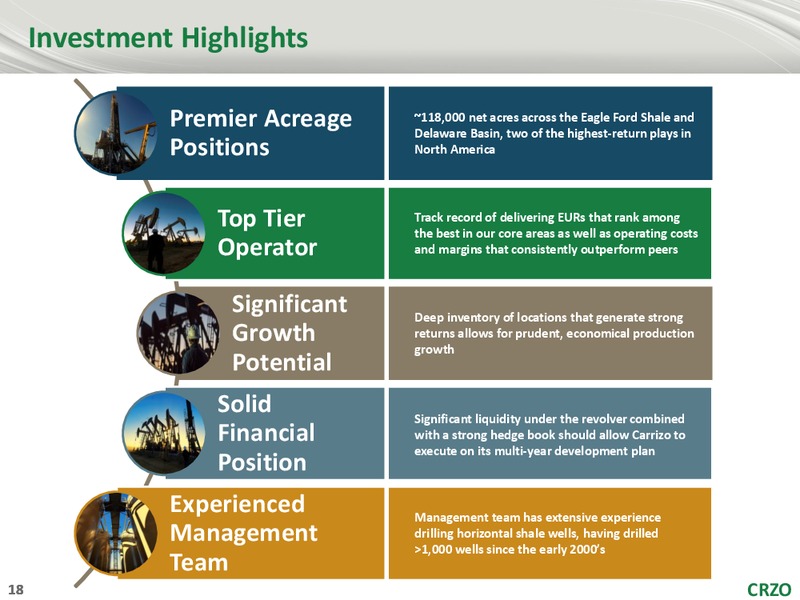 Investment Highlights

Premier Acreage Positions

~118,000 net acres across the Eagle Ford Shale and Delaware Basin, two of the highest-return plays in North America

Top Tier Operator

Track record of delivering EURs that rank among the best in our core areas as well as operating costs and margins that consistently outperform peers

Significant Growth Potential

Deep inventory of locations that generate strong returns allows for prudent, economical production growth

Solid Financial Position

Significant liquidity under the revolver combined with a strong hedge book should allow Carrizo to execute on its multi-year development plan

Experienced Management Team

Management team has extensive experience drilling horizontal shale wells, having drilled >1,000 wells since the early 2000's

18

CRZO